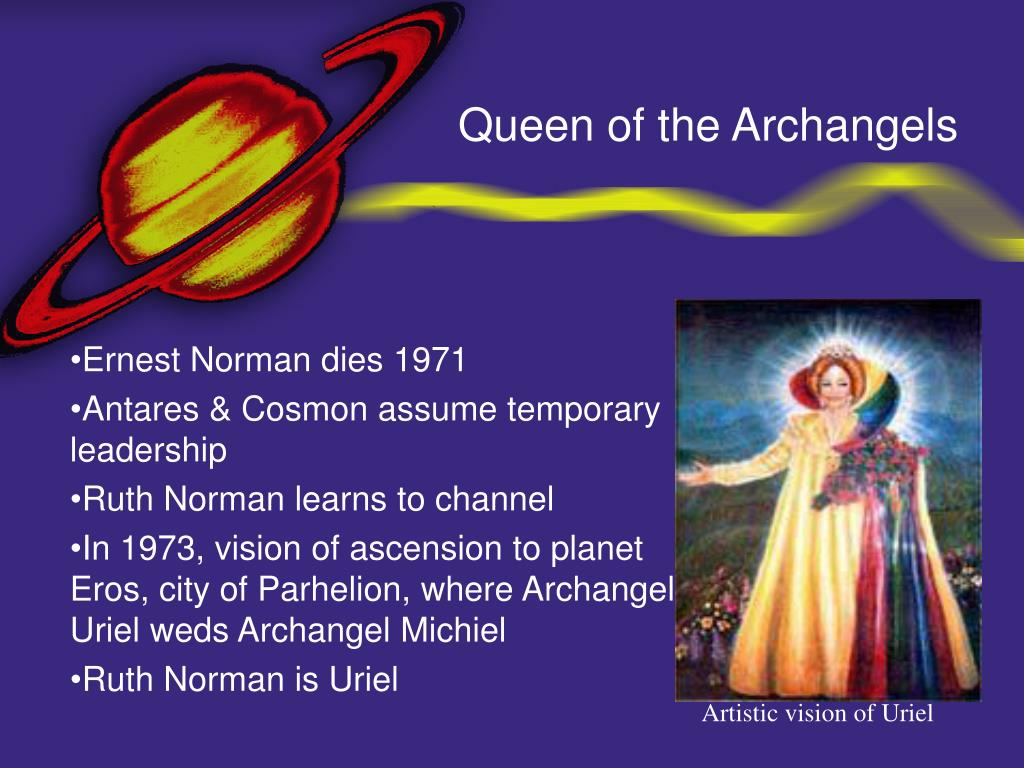 Queen of the Archangels

•Ernest Norman dies 1971

•Antares & Cosmon assume temporary leadership

•Ruth Norman learns to channel

•In 1973, vision of ascension to planet Eros, city of Parhelion, where Archangel Uriel weds Archangel Michiel

•Ruth Norman is Uriel

Artistic vision of Uriel